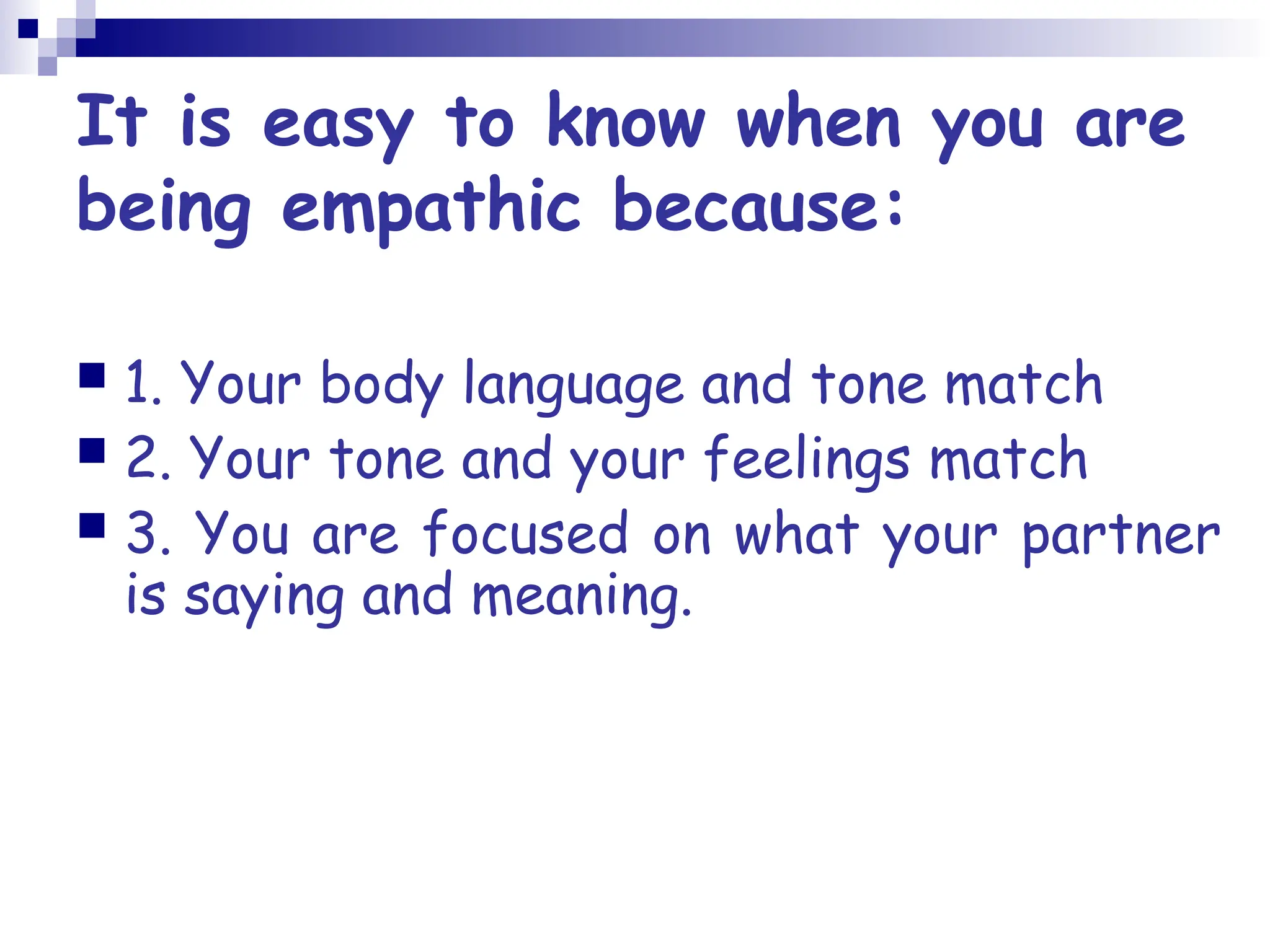 It is easy to know when you are being empathic because:

- 1. Your body language and tone match
- 2. Your tone and your feelings match
- 3. You are focused on what your partner is saying and meaning.